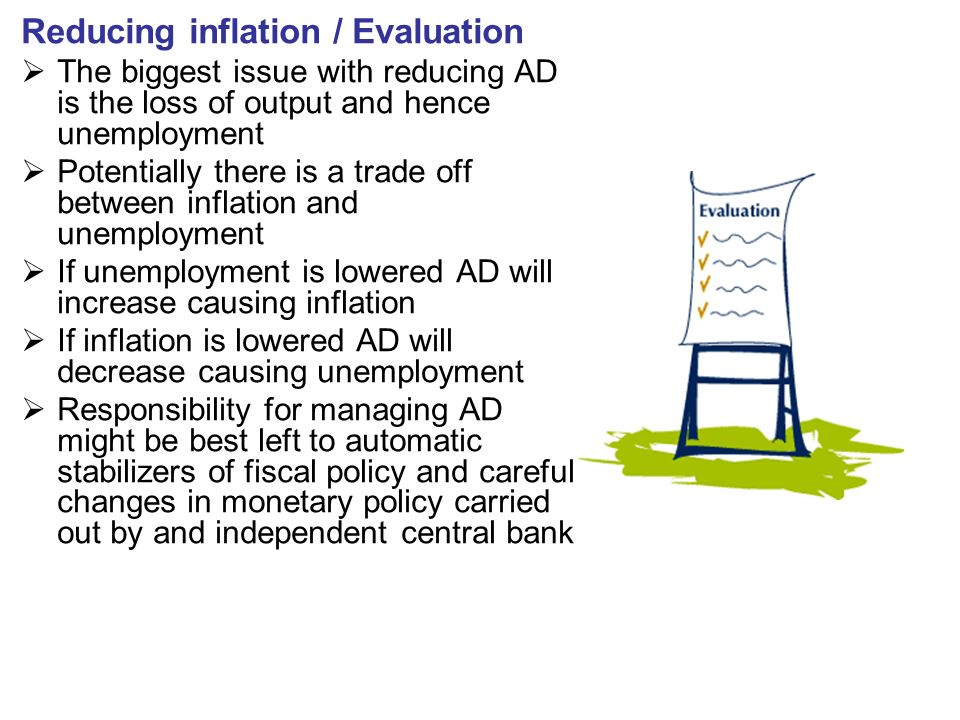 Reducing inflation / Evaluation

➢ The biggest issue with reducing AD is the loss of output and hence unemployment

➢ Potentially there is a trade off between inflation and unemployment

➢ If unemployment is lowered AD will increase causing inflation

➢ If inflation is lowered AD will decrease causing unemployment

➢ Responsibility for managing AD might be best left to automatic stabilizers of fiscal policy and careful changes in monetary policy carried out by and independent central bank

Evaluation